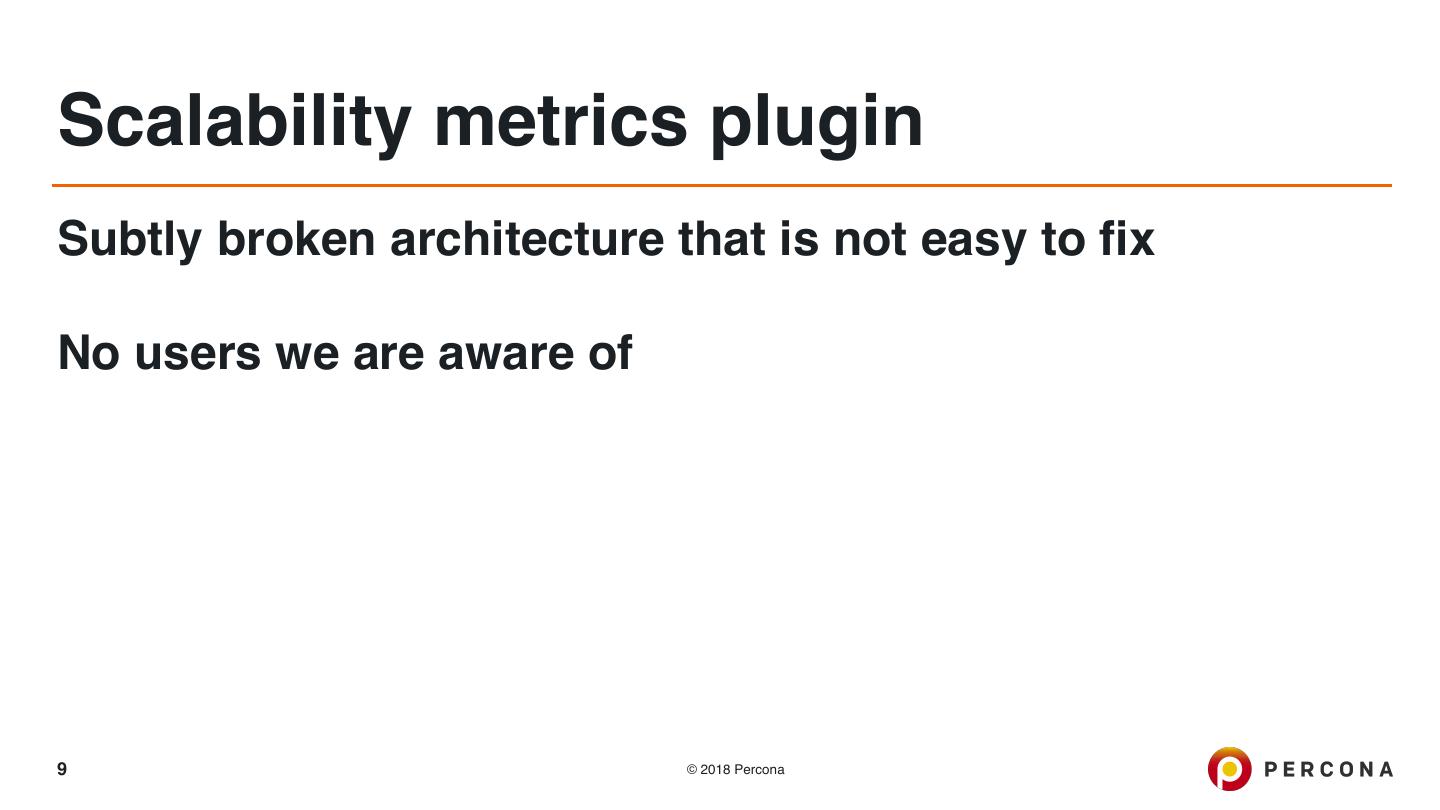 Scalability metrics plugin

Subtly broken architecture that is not easy to fix

No users we are aware of

9

© 2018 Percona

PERCONA